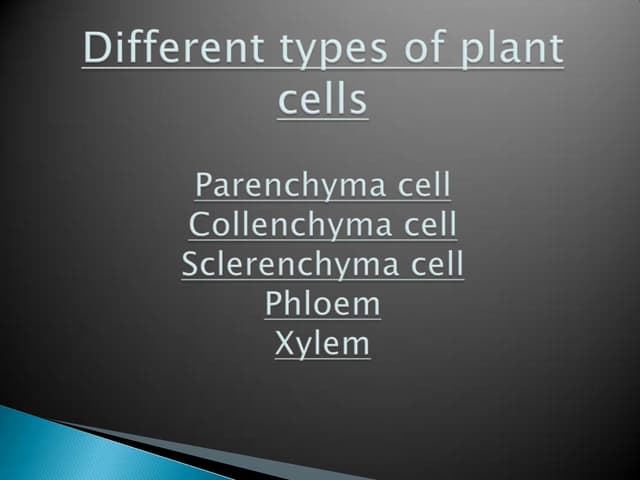 Different types of plant cells

Parenchyma cell
Collenchyma cell
Sclerenchyma cell
Phloem
Xylem